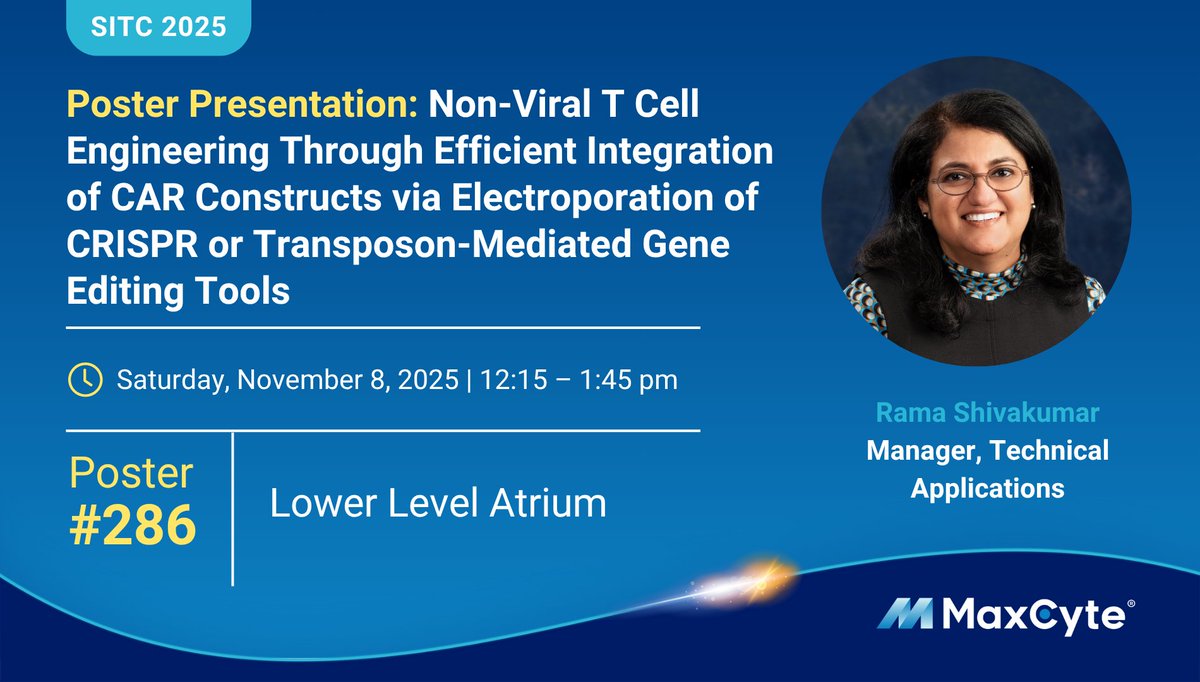 SITC 2025

Poster Presentation: Non-Viral T Cell Engineering Through Efficient Integration of CAR Constructs via Electroporation of CRISPR or Transposon-Mediated Gene Editing Tools

Saturday, November 8, 2025 | 12:15 – 1:45 pm

Poster #286

Lower Level Atrium

Rama Shivakumar
Manager, Technical Applications

MaxCyte®